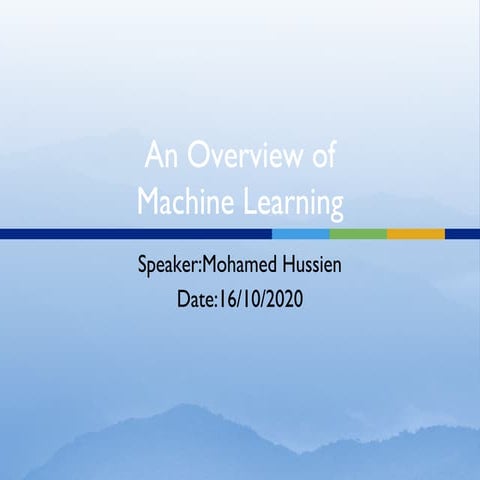 An Overview of Machine Learning

Speaker:Mohamed Hussien

Date:16/10/2020